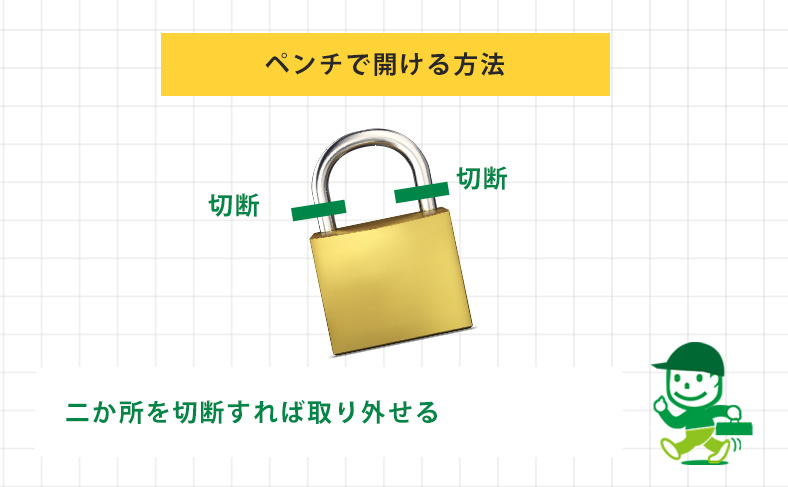 ペンチで開ける方法

切断

切断

二か所を切断すれば取り外せる